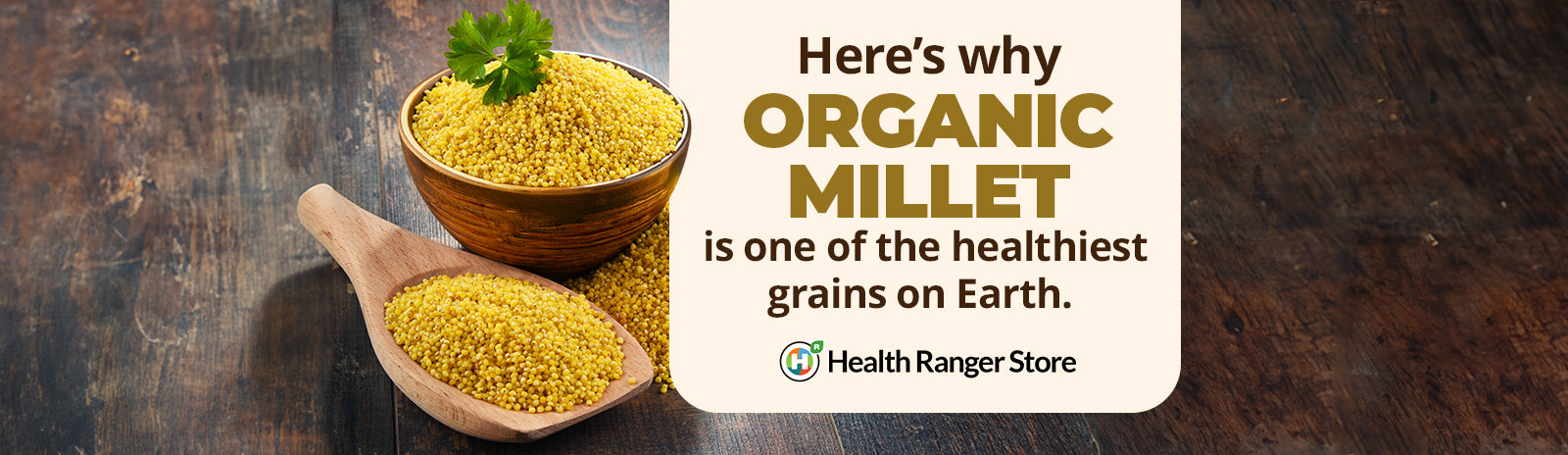 Here's why
ORGANIC MILLET
is one of the healthiest grains on Earth.

HR Health Ranger Store